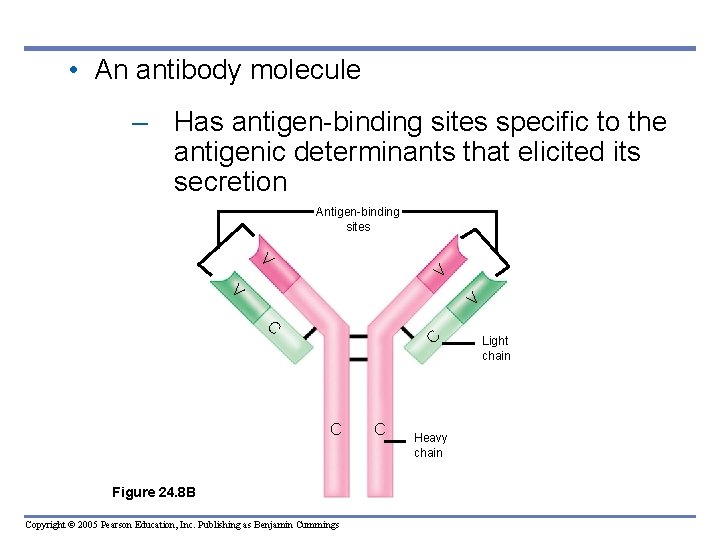 • An antibody molecule

– Has antigen-binding sites specific to the antigenic determinants that elicited its secretion

Antigen-binding sites

V

V

V

V

C

C

Light chain

C

C

Heavy chain

Figure 24.8B

Copyright © 2005 Pearson Education, Inc. Publishing as Benjamin Cummings